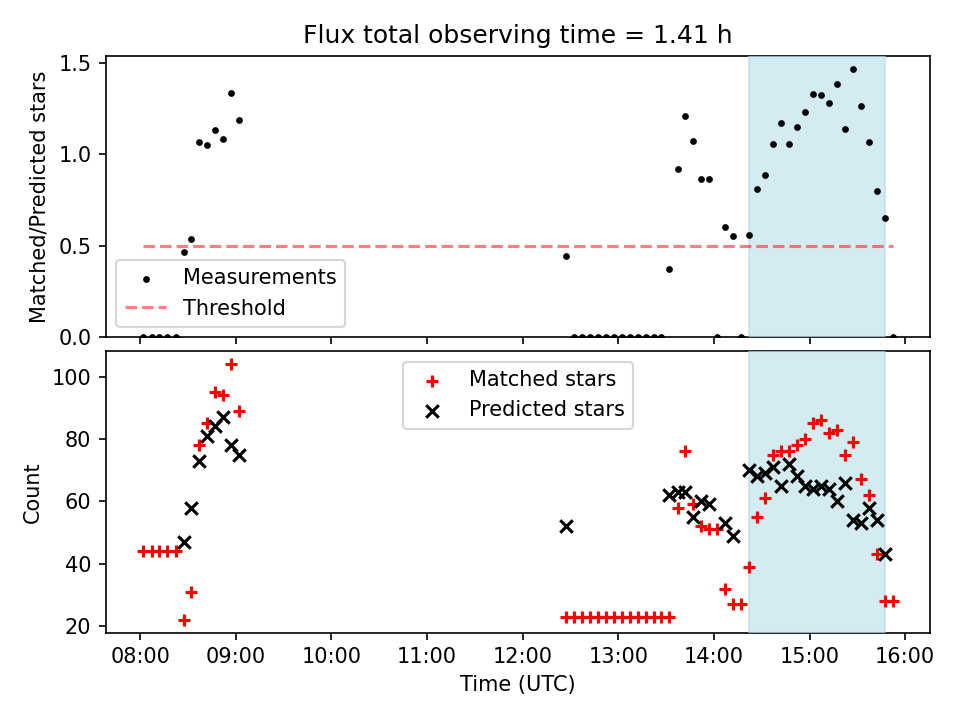 Flux total observing time = 1.41 h

Matched/Predicted stars

1.5
1.0
0.5
0.0

Measurements
Threshold

Count

100
80
60
40
20

Matched stars
Predicted stars

08:00 09:00 10:00 11:00 12:00 13:00 14:00 15:00 16:00

Time (UTC)